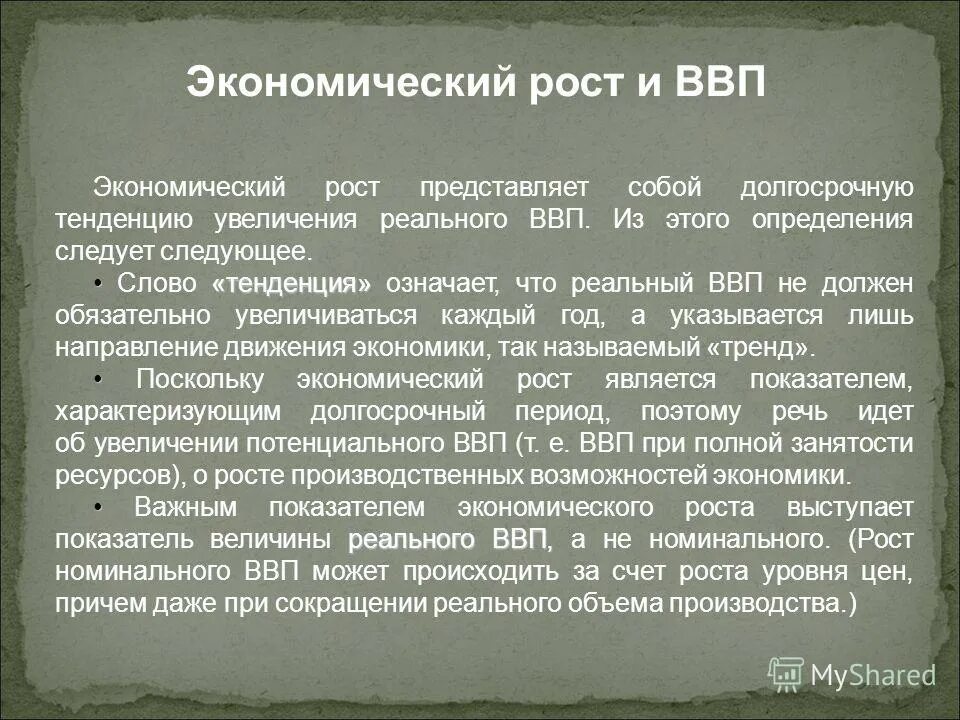 Экономический рост и ВВП

Экономический рост представляет собой долгосрочную тенденцию увеличения реального ВВП. Из этого определения следует следующее.

• Слово «тенденция» означает, что реальный ВВП не должен обязательно увеличиваться каждый год, а указывается лишь направление движения экономики, так называемый «тренд».

• Поскольку экономический рост является показателем, характеризующим долгосрочный период, поэтому речь идет об увеличении потенциального ВВП (т. е. ВВП при полной занятости ресурсов), о росте производственных возможностей экономики.

• Важным показателем экономического роста выступает показатель величины реального ВВП, а не номинального. (Рост номинального ВВП может происходить за счет роста уровня цен, причем даже при сокращении реального объема производства.)

MyShared